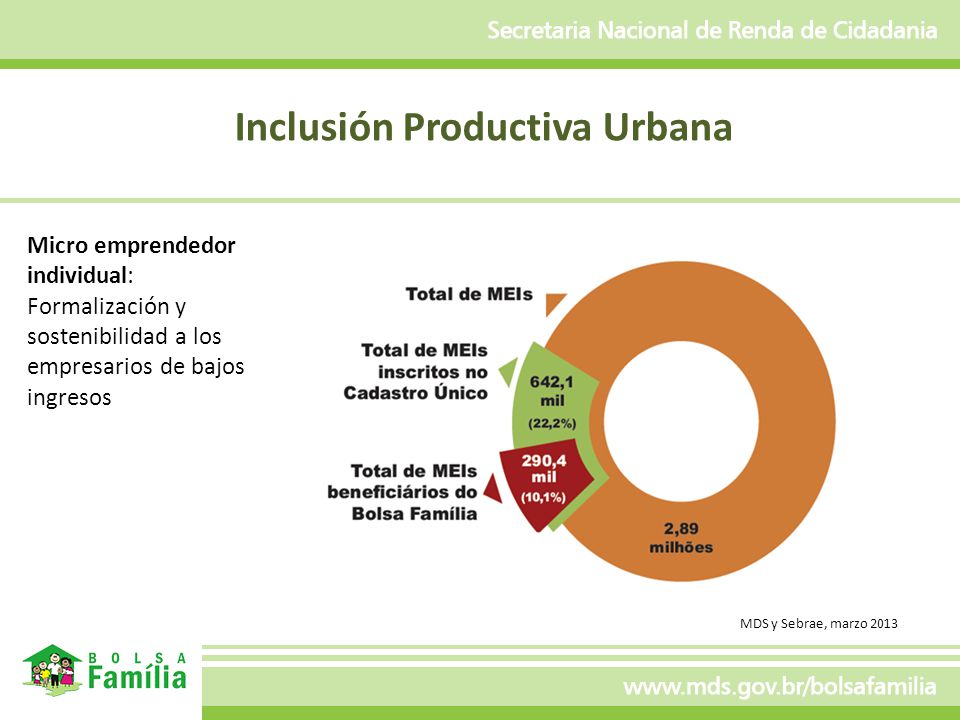 Secretaria Nacional de Renda de Cidadania

Inclusión Productiva Urbana

Micro emprendedor individual: Formalización y sostenibilidad a los empresarios de bajos ingresos

Total de MEIs

Total de MEIs inscritos no Cadastro Único

642,1 mil (22,2%)

Total de MEIs beneficiários do Bolsa Família

290,4 mil (10,1%)

2,89 milhões

MDS y Sebrae, marzo 2013

BOLSA Família

www.mds.gov.br/bolsafamilia